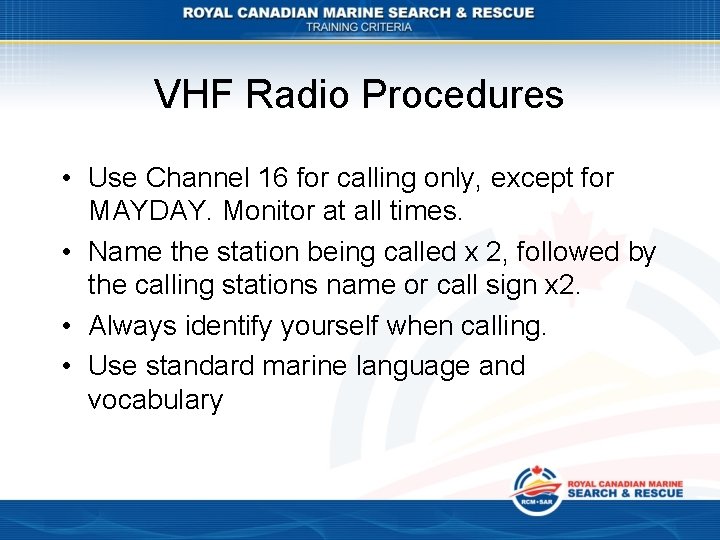 ROYAL CANADIAN MARINE SEARCH & RESCUE
TRAINING CRITERIA

VHF Radio Procedures

• Use Channel 16 for calling only, except for MAYDAY. Monitor at all times.
• Name the station being called x 2, followed by the calling stations name or call sign x2.
• Always identify yourself when calling.
• Use standard marine language and vocabulary

RCM•SAR
ROYAL CANADIAN MARINE
SEARCH & RESCUE